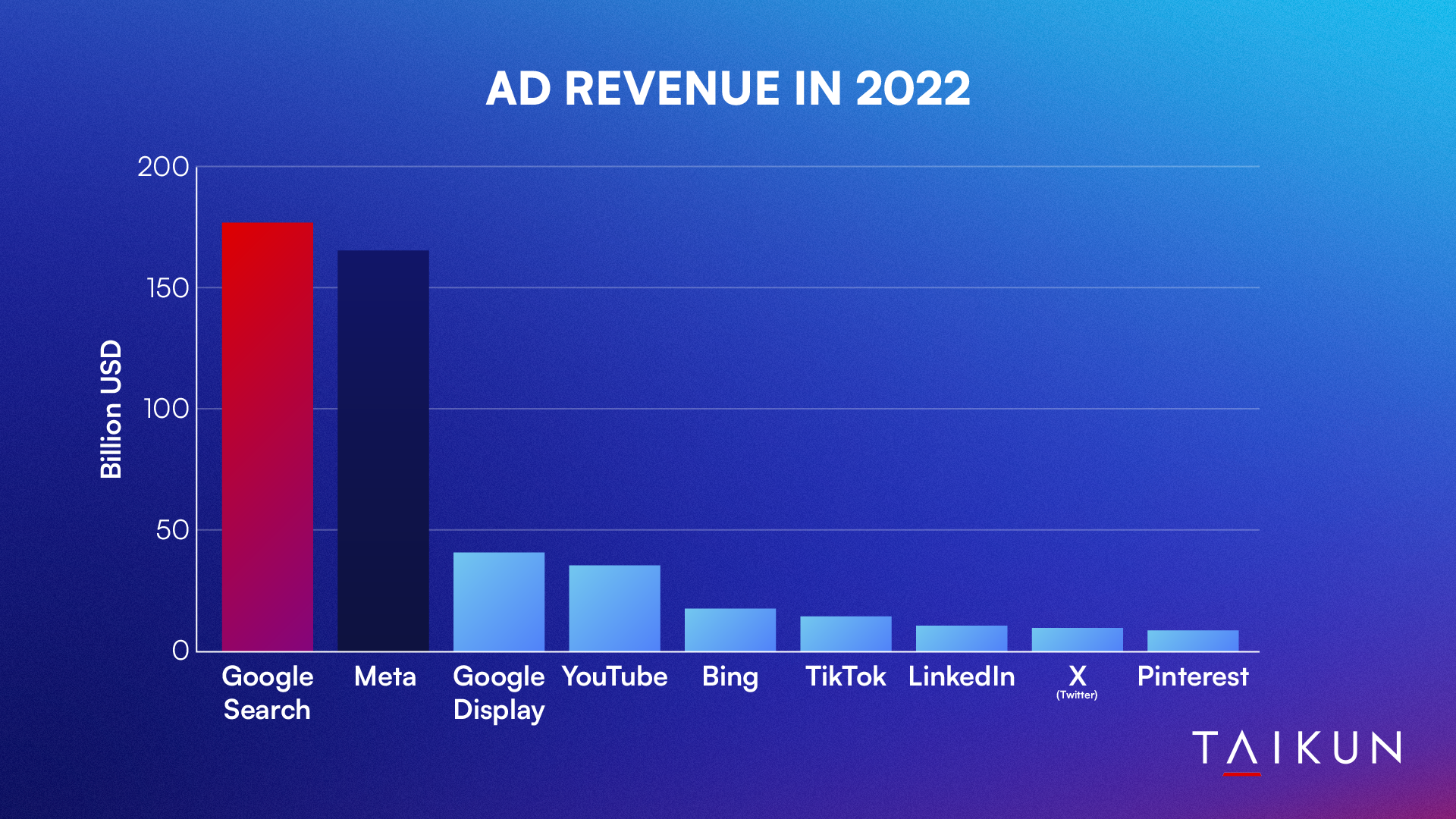 AD REVENUE IN 2022

Billion USD

200
150
100
50
0

Google Search
Meta
Google Display
YouTube
Bing
TikTok
LinkedIn
X (Twitter)
Pinterest

TAIKUN